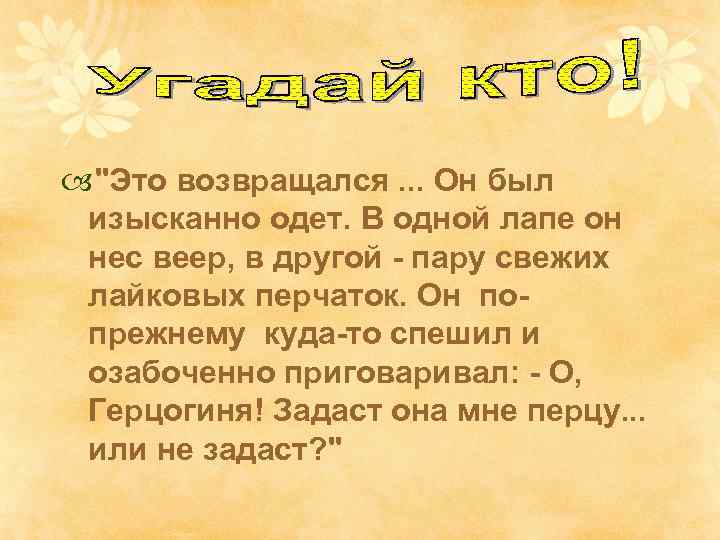 Угадай кто!

"Это возвращался ... Он был изысканно одет. В одной лапе он нес веер, в другой - пару свежих лайковых перчаток. Он по-прежнему куда-то спешил и озабоченно приговаривал: - О, Герцогиня! Задаст она мне перцу... или не задаст?"